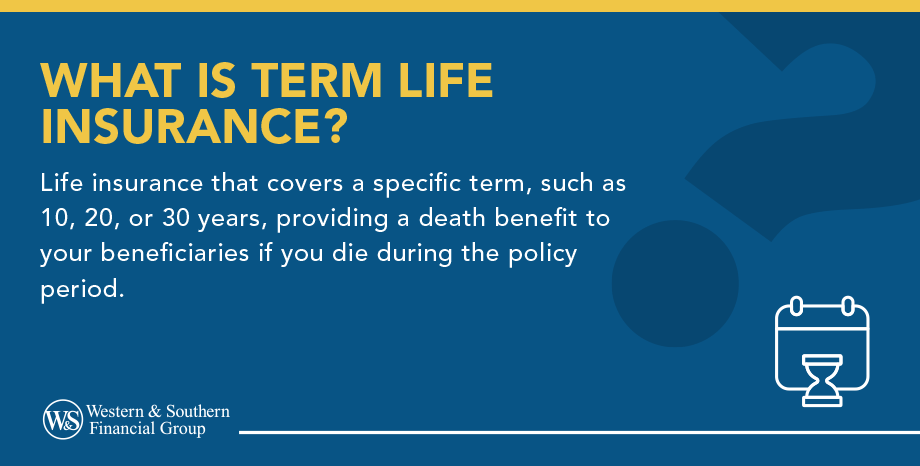 WHAT IS TERM LIFE INSURANCE?

Life insurance that covers a specific term, such as 10, 20, or 30 years, providing a death benefit to your beneficiaries if you die during the policy period.

W&S Western & Southern Financial Group